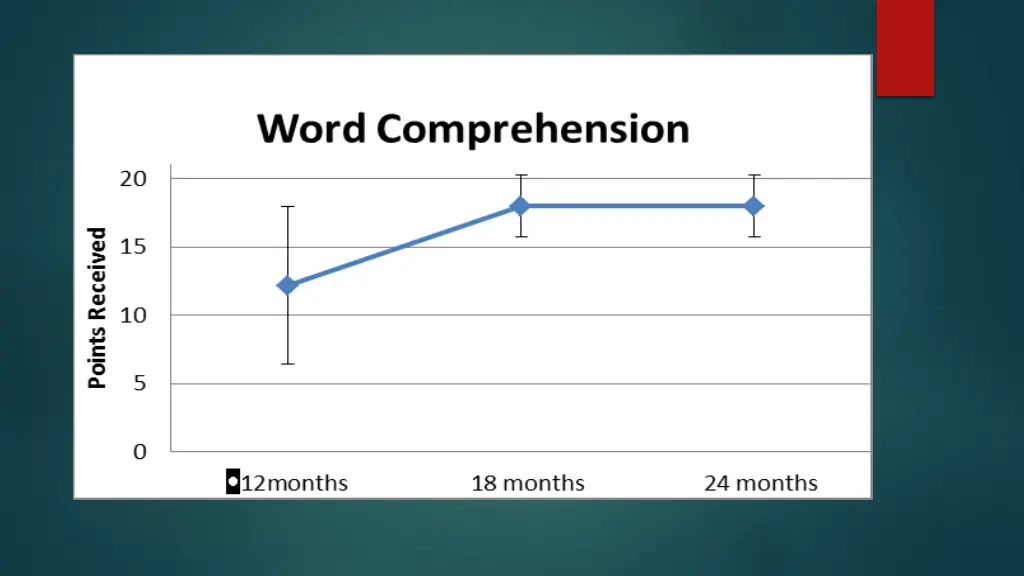 Word Comprehension

Points Received

20
15
10
5
0

12months
18 months
24 months